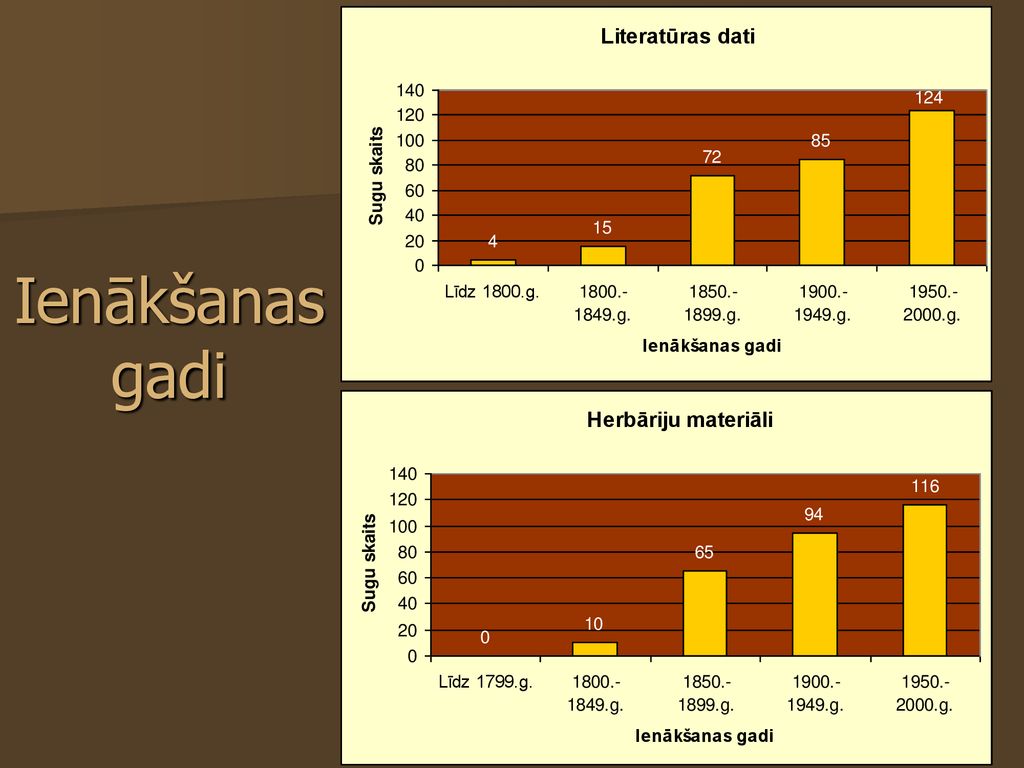 Ienākšanas gadi

Literatūras dati

Sugu skaits

140
120
100
80
60
40
20
0

4
15
72
85
124

Līdz 1800.g.
1800.-1849.g.
1850.-1899.g.
1900.-1949.g.
1950.-2000.g.

Ienākšanas gadi

Herbāriju materiāli

Sugu skaits

140
120
100
80
60
40
20
0

0
10
65
94
116

Līdz 1799.g.
1800.-1849.g.
1850.-1899.g.
1900.-1949.g.
1950.-2000.g.

Ienākšanas gadi